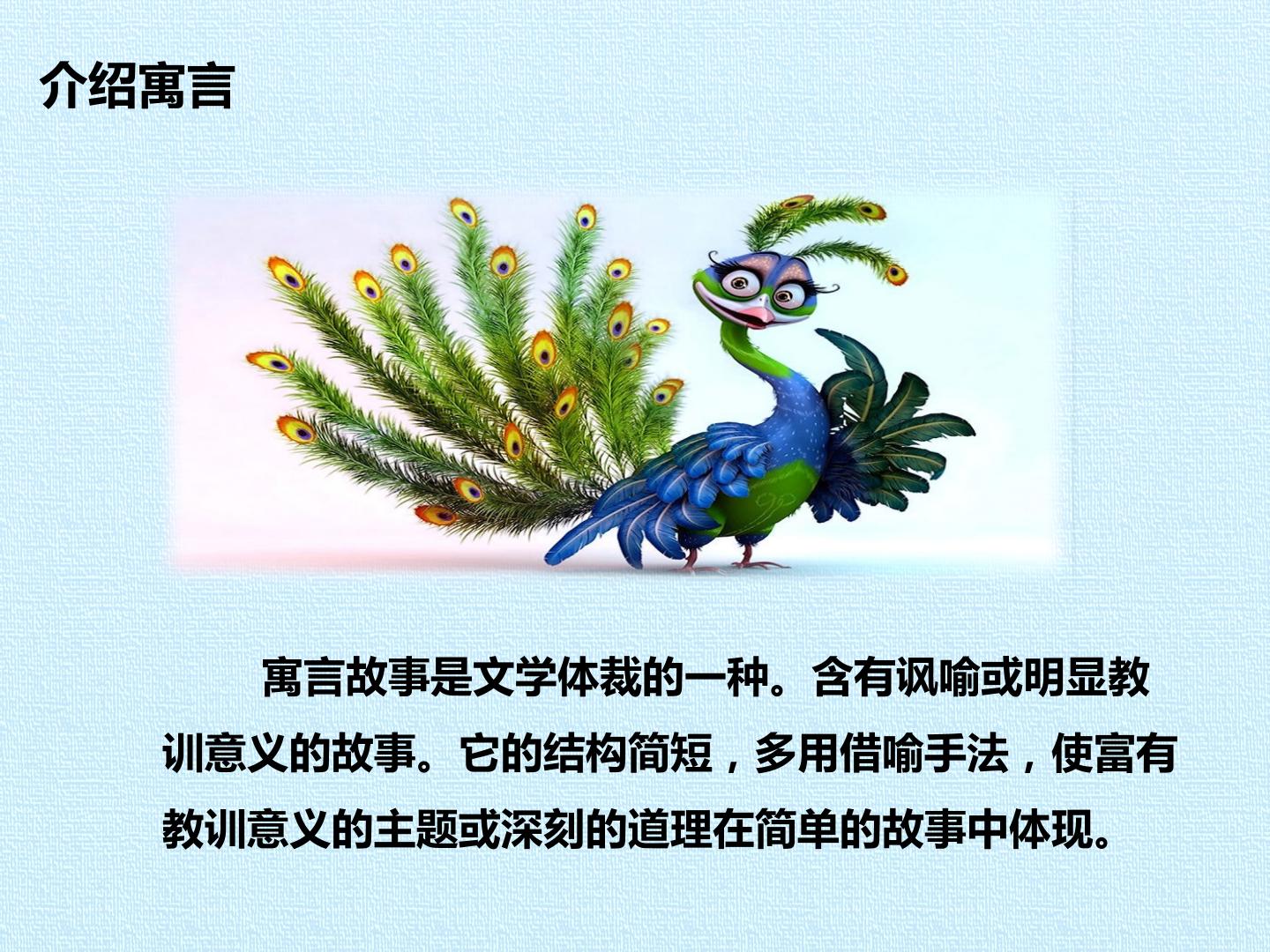 介绍寓言

寓言故事是文学体裁的一种。含有讽喻或明显教训意义的故事。它的结构简短，多用借喻手法，使富有教训意义的主题或深刻的道理在简单的故事中体现。